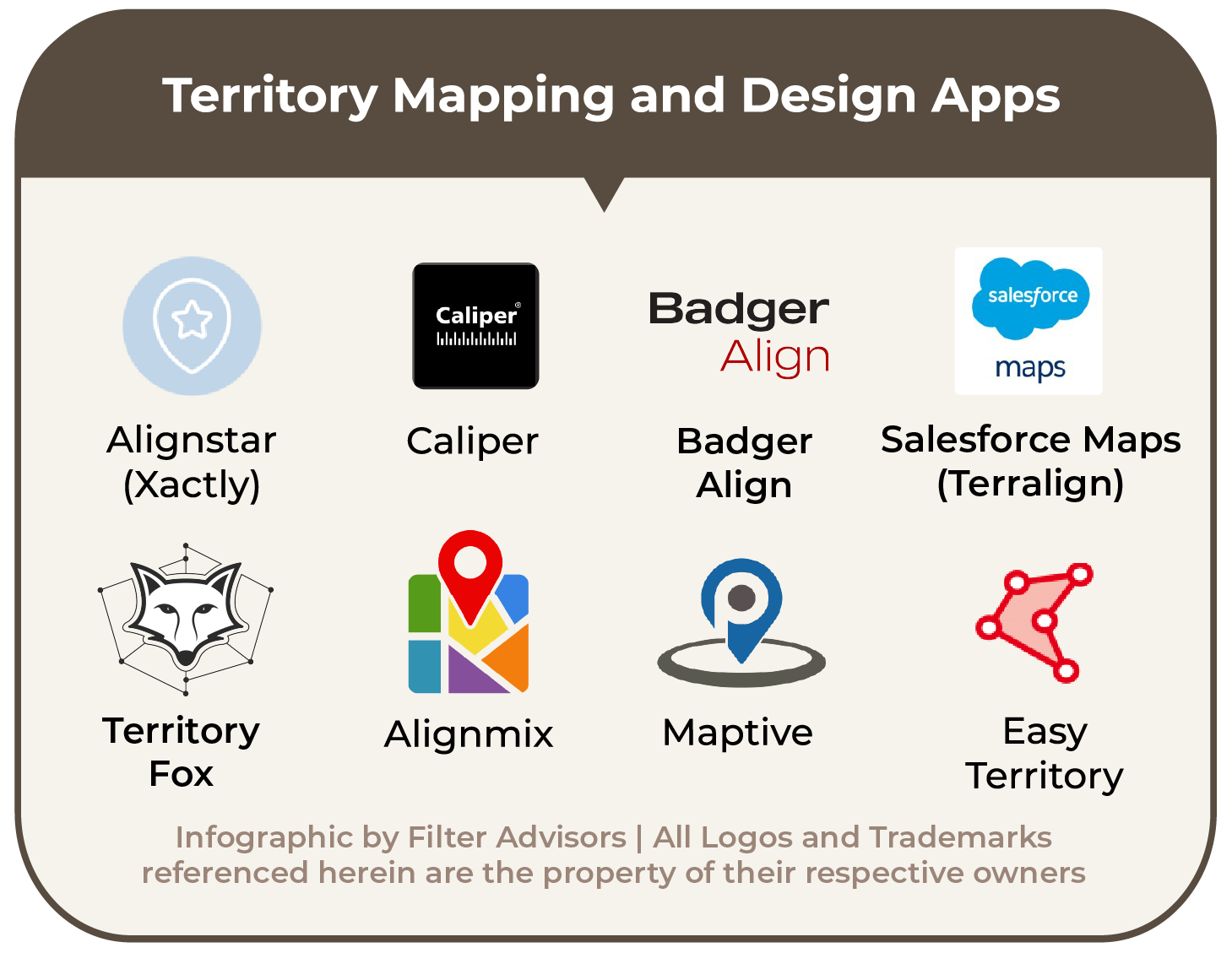 Territory Mapping and Design Apps

Alignstar (Xactly)

Caliper®

Caliper

Badger Align

Badger Align

salesforce maps

Salesforce Maps (Terralign)

Territory Fox

Alignmix

Maptive

Easy Territory

Infographic by Filter Advisors | All Logos and Trademarks referenced herein are the property of their respective owners